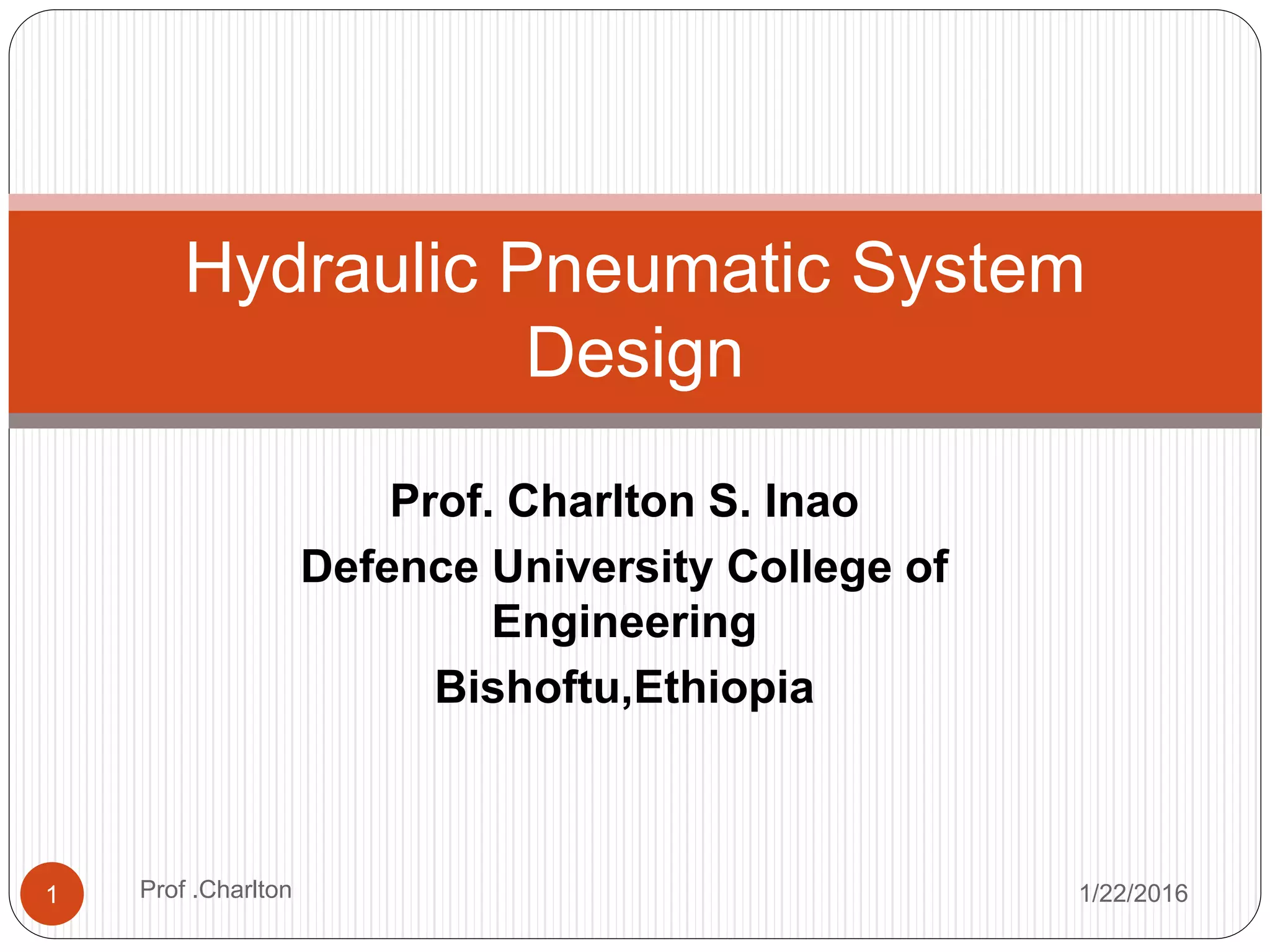 Hydraulic Pneumatic System Design

Prof. Charlton S. Inao

Defence University College of Engineering

Bishoftu,Ethiopia

1

Prof .Charlton

1/22/2016